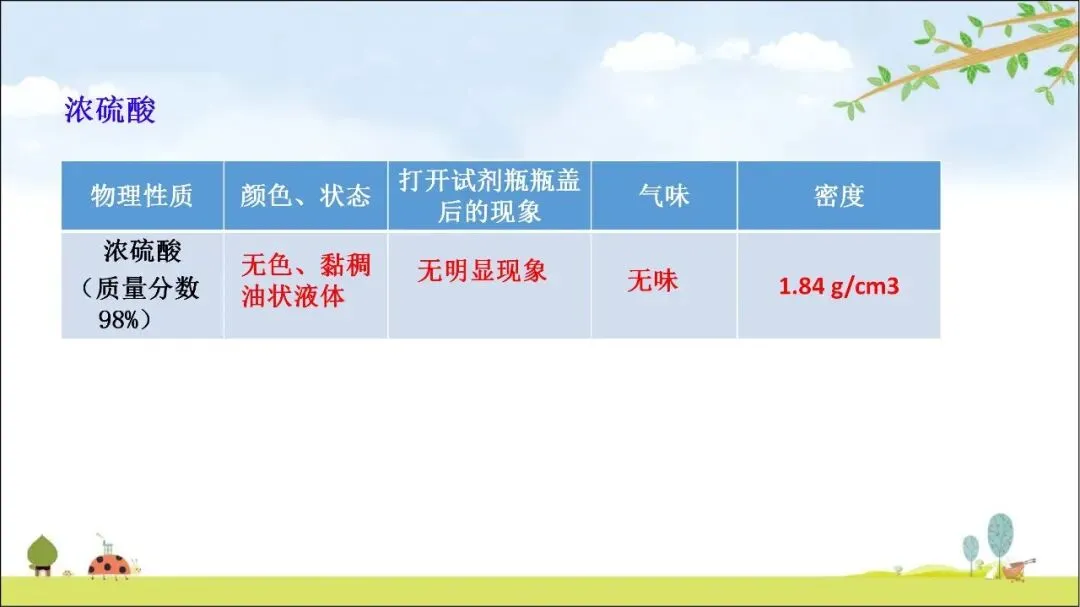 浓硫酸

| 物理性质 | 颜色、状态 | 打开试剂瓶瓶盖后的现象 | 气味 | 密度 |
|---|---|---|---|---|
| 浓硫酸（质量分数98%） | 无色、黏稠油状液体 | 无明显现象 | 无味 | 1.84 g/cm3 |